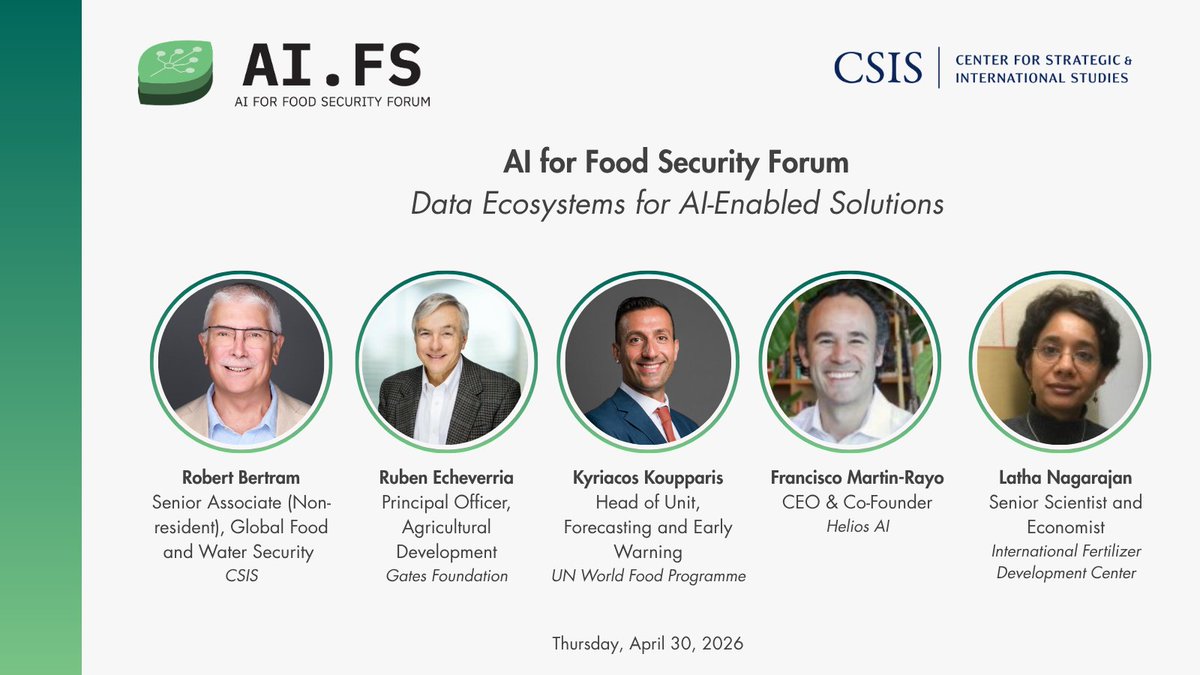 AI.FS
AI FOR FOOD SECURITY FORUM

CSIS | CENTER FOR STRATEGIC & INTERNATIONAL STUDIES

AI for Food Security Forum
Data Ecosystems for AI-Enabled Solutions

Robert Bertram
Senior Associate (Non-resident), Global Food and Water Security
CSIS

Ruben Echeverria
Principal Officer, Agricultural Development
Gates Foundation

Kyriacos Koupparis
Head of Unit, Forecasting and Early Warning
UN World Food Programme

Francisco Martin-Rayo
CEO & Co-Founder
Helios AI

Latha Nagarajan
Senior Scientist and Economist
International Fertilizer Development Center

Thursday, April 30, 2026